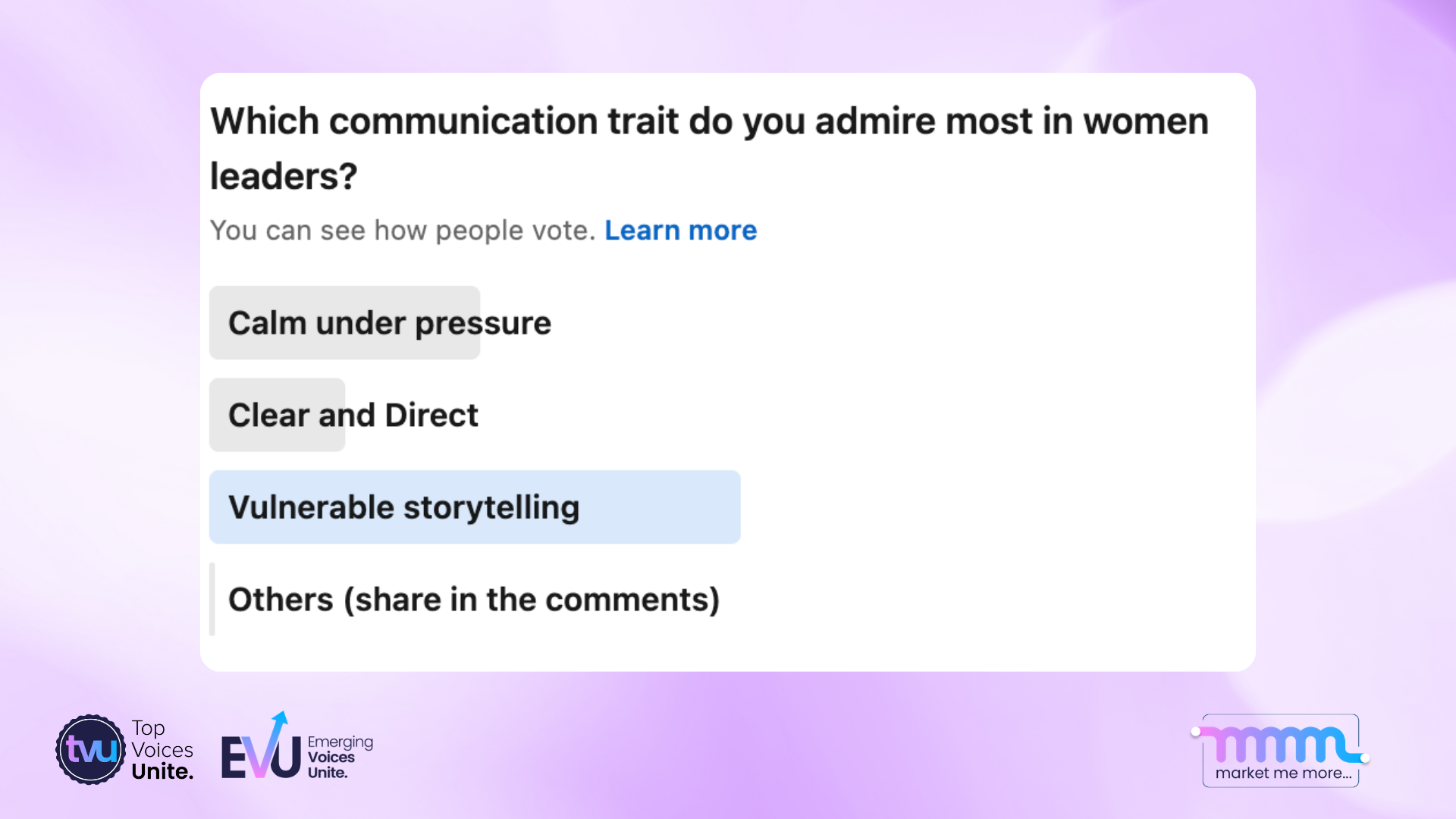 Which communication trait do you admire most in women leaders?

You can see how people vote. Learn more

Calm under pressure

Clear and Direct

Vulnerable storytelling

Others (share in the comments)

tvu Top Voices Unite.

EVU Emerging Voices Unite.

mmm market me more...